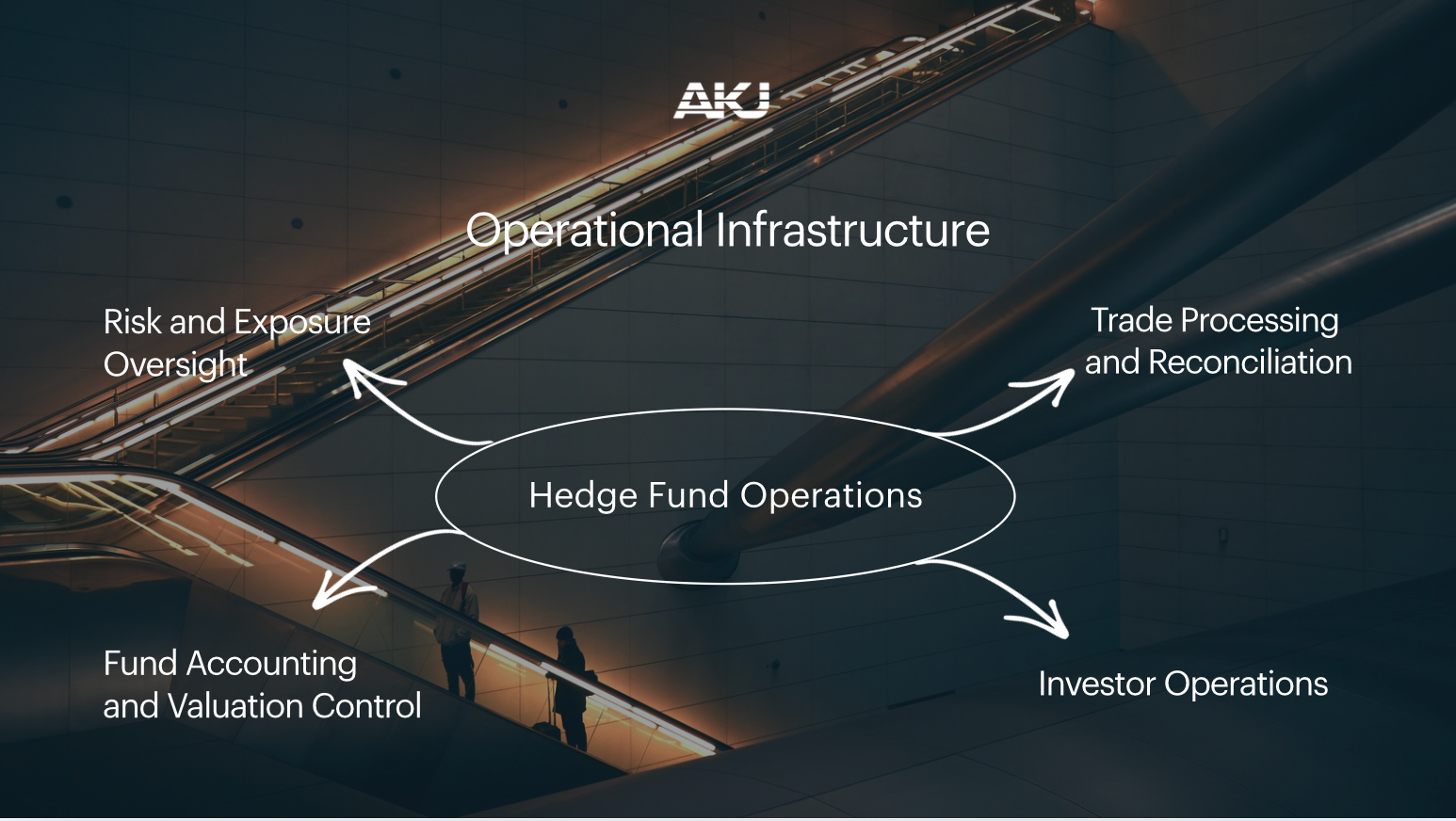 AKJ

Operational Infrastructure

Risk and Exposure Oversight

Trade Processing and Reconciliation

Hedge Fund Operations

Fund Accounting and Valuation Control

Investor Operations